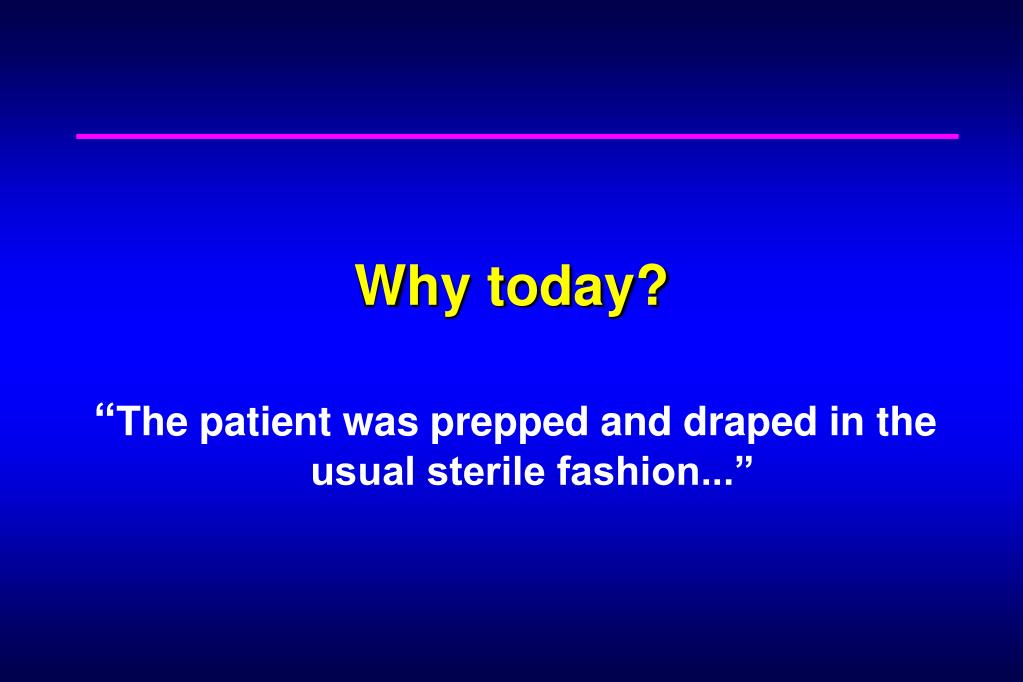 Why today?

“The patient was prepped and draped in the usual sterile fashion...”